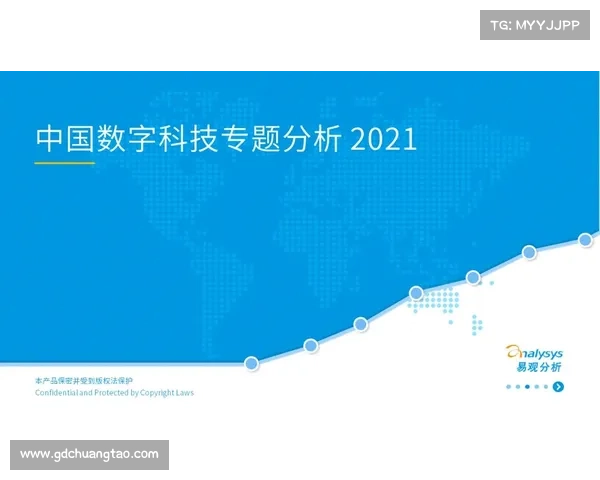 TG: MYYJJPP

中国数字科技专题分析 2021

本产品保密并受到版权法保护
Confidential and Protected by Copyright Laws

analysys
易观分析

www.gdchuangtao.com